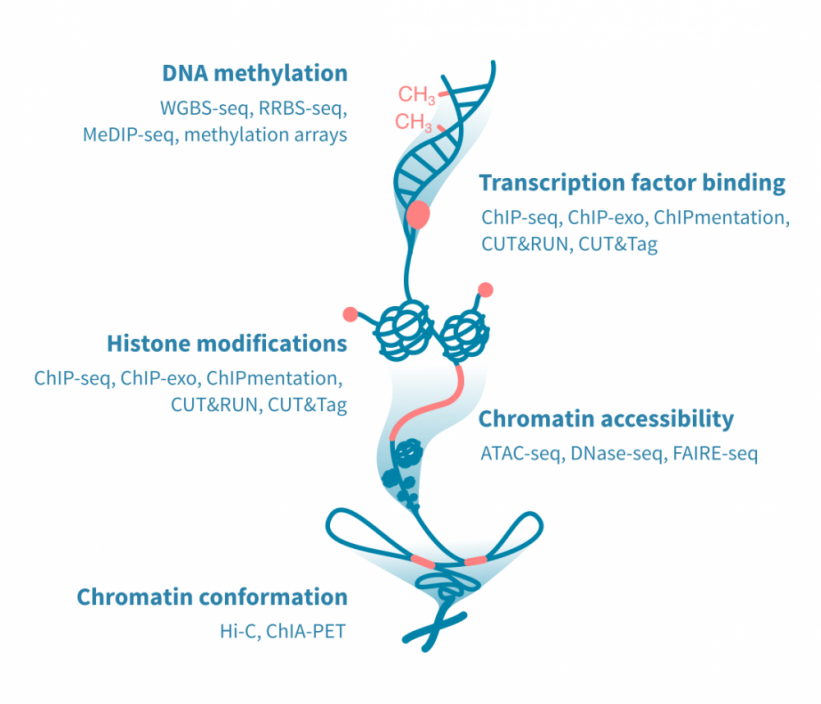 DNA methylation

WGBS-seq, RRBS-seq, MeDIP-seq, methylation arrays

$CH_3$

$CH_3$

Transcription factor binding

ChIP-seq, ChIP-exo, ChIPmentation, CUT&RUN, CUT&Tag

Histone modifications

ChIP-seq, ChIP-exo, ChIPmentation, CUT&RUN, CUT&Tag

Chromatin accessibility

ATAC-seq, DNase-seq, FAIRE-seq

Chromatin conformation

Hi-C, ChIA-PET